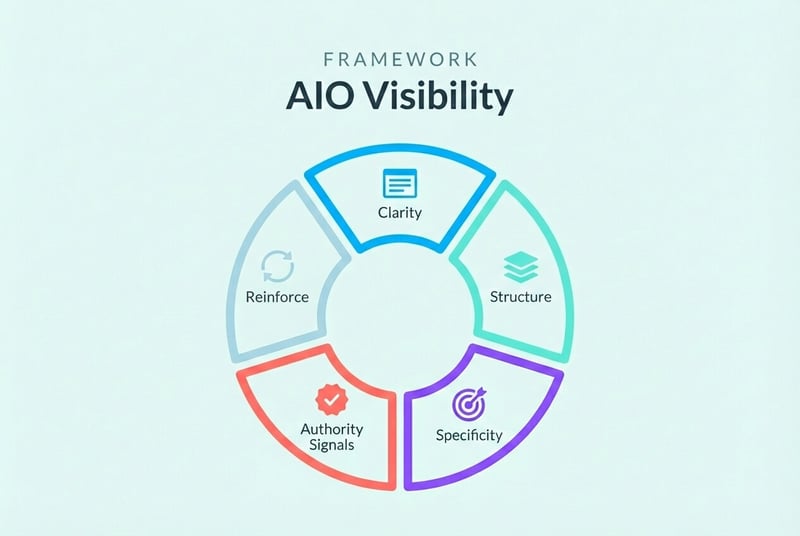 FRAMEWORK
AIO Visibility

Clarity

Structure

Specificity

Authority Signals

Reinforce